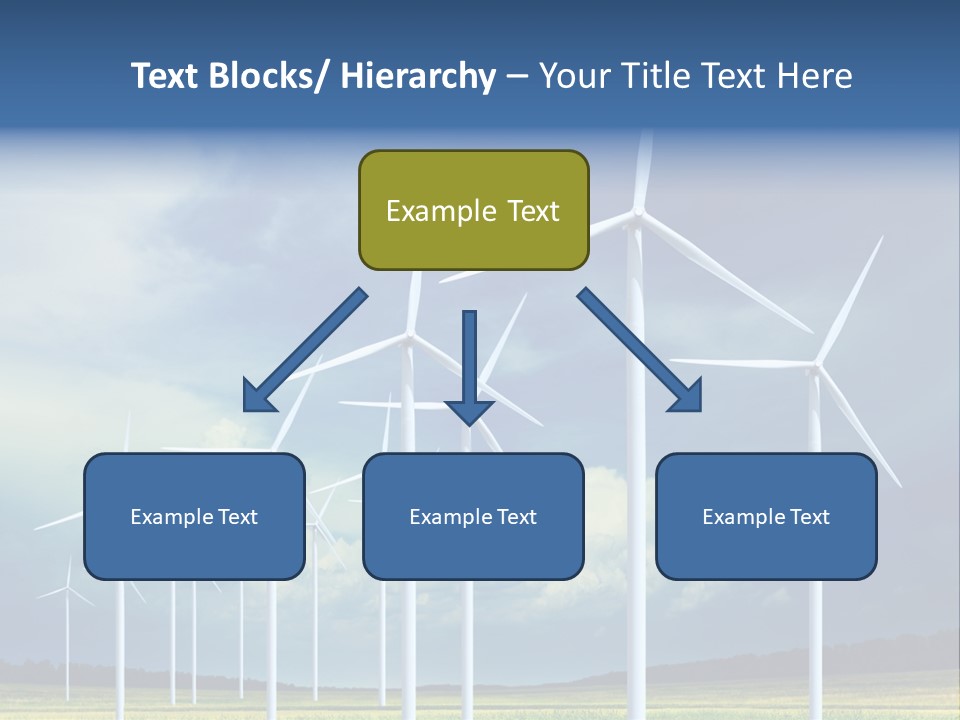 Text Blocks/ Hierarchy – Your Title Text Here

Example Text

Example Text

Example Text

Example Text